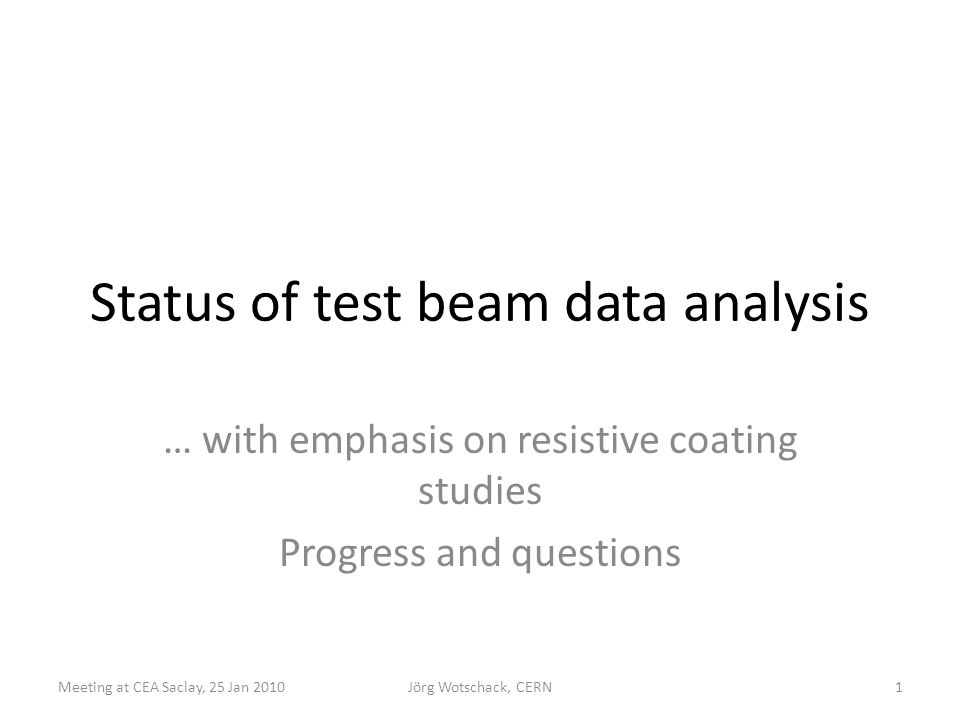 Status of test beam data analysis

… with emphasis on resistive coating studies

Progress and questions

Meeting at CEA Saclay, 25 Jan 2010

Jörg Wotschack, CERN

1